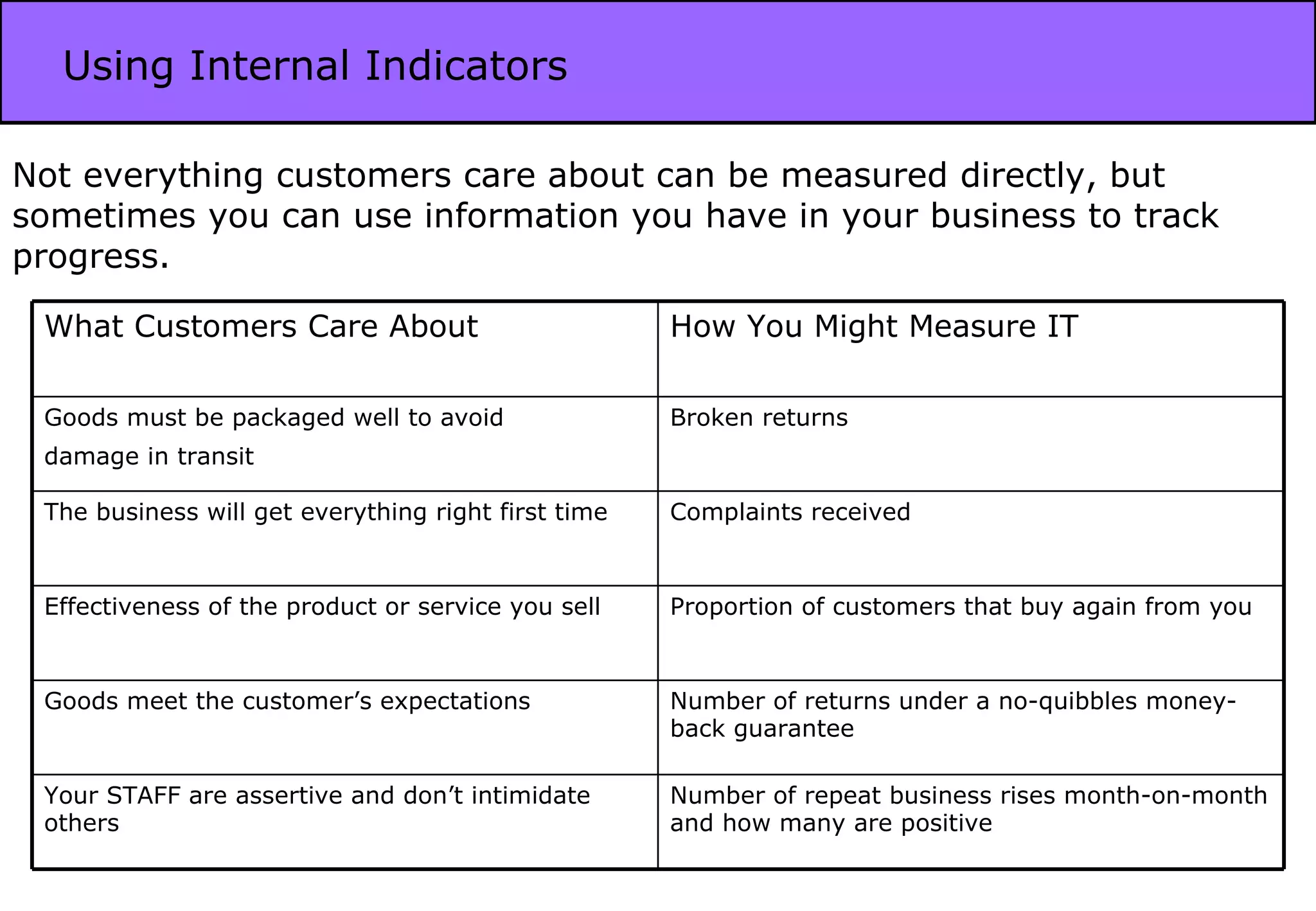 Using Internal Indicators

Not everything customers care about can be measured directly, but sometimes you can use information you have in your business to track progress.

| What Customers Care About | How You Might Measure IT |
|---|---|
| Goods must be packaged well to avoid damage in transit | Broken returns |
| The business will get everything right first time | Complaints received |
| Effectiveness of the product or service you sell | Proportion of customers that buy again from you |
| Goods meet the customer’s expectations | Number of returns under a no-quibbles money-back guarantee |
| Your STAFF are assertive and don’t intimidate others | Number of repeat business rises month-on-month and how many are positive |